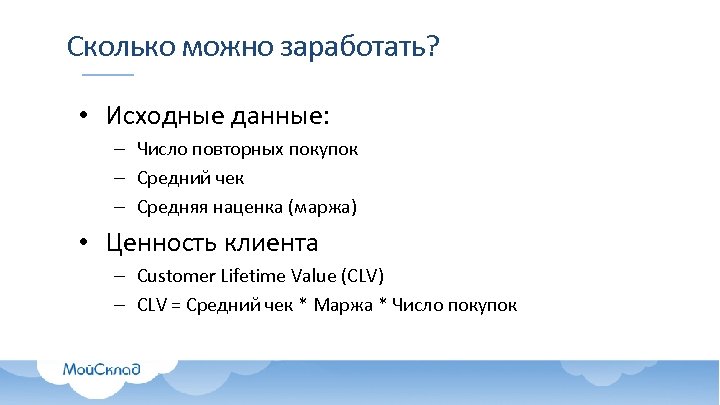 Сколько можно заработать?

• Исходные данные:
– Число повторных покупок
– Средний чек
– Средняя наценка (маржа)

• Ценность клиента
– Customer Lifetime Value (CLV)
– CLV = Средний чек * Маржа * Число покупок

МойСклад